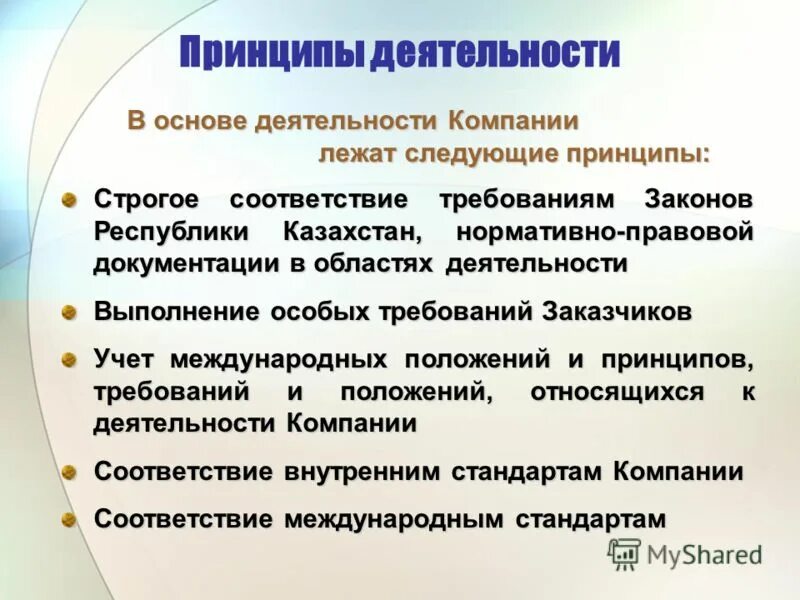 Принципы деятельности

В основе деятельности Компании лежат следующие принципы:

Строгое соответствие требованиям Законов Республики Казахстан, нормативно-правовой документации в областях деятельности

Выполнение особых требований Заказчиков

Учет международных положений и принципов, требований и положений, относящихся к деятельности Компании

Соответствие внутренним стандартам Компании

Соответствие международным стандартам

MyShared